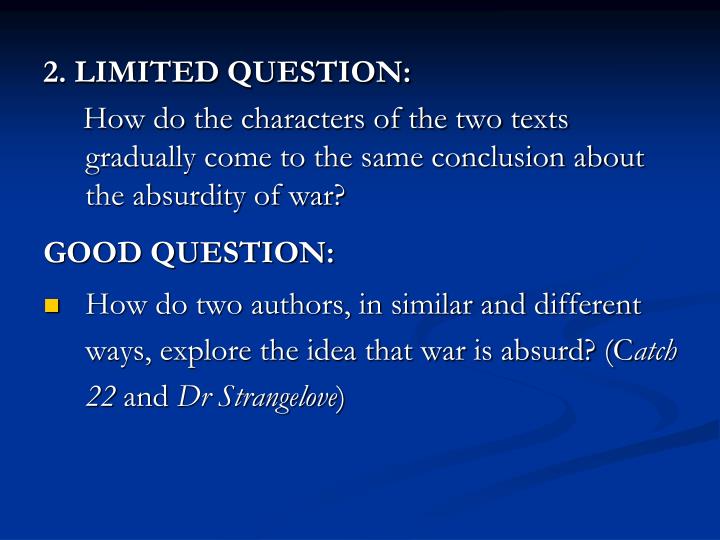 2. LIMITED QUESTION:

How do the characters of the two texts gradually come to the same conclusion about the absurdity of war?

GOOD QUESTION:

How do two authors, in similar and different ways, explore the idea that war is absurd? (Catch 22 and Dr Strangelove)